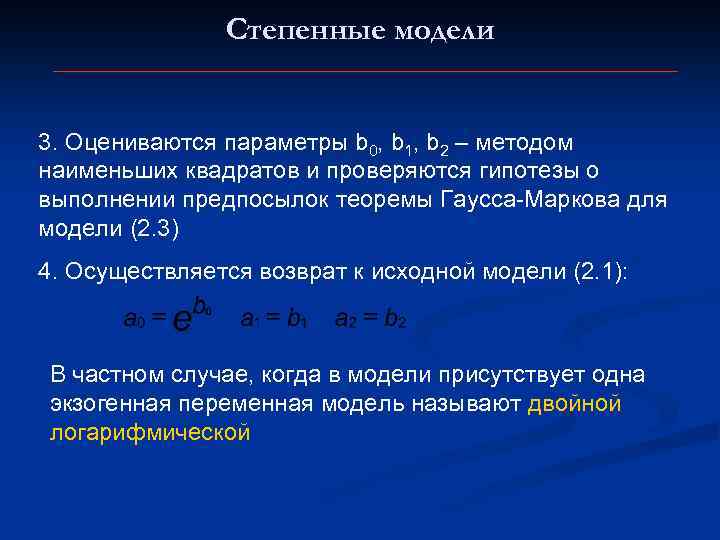 Степенные модели

3. Оцениваются параметры $b_0$, $b_1$, $b_2$ – методом наименьших квадратов и проверяются гипотезы о выполнении предпосылок теоремы Гаусса-Маркова для модели (2.3)

4. Осуществляется возврат к исходной модели (2.1):

$a_0 = e^{b_0}$ $a_1 = b_1$ $a_2 = b_2$

В частном случае, когда в модели присутствует одна экзогенная переменная модель называют двойной логарифмической